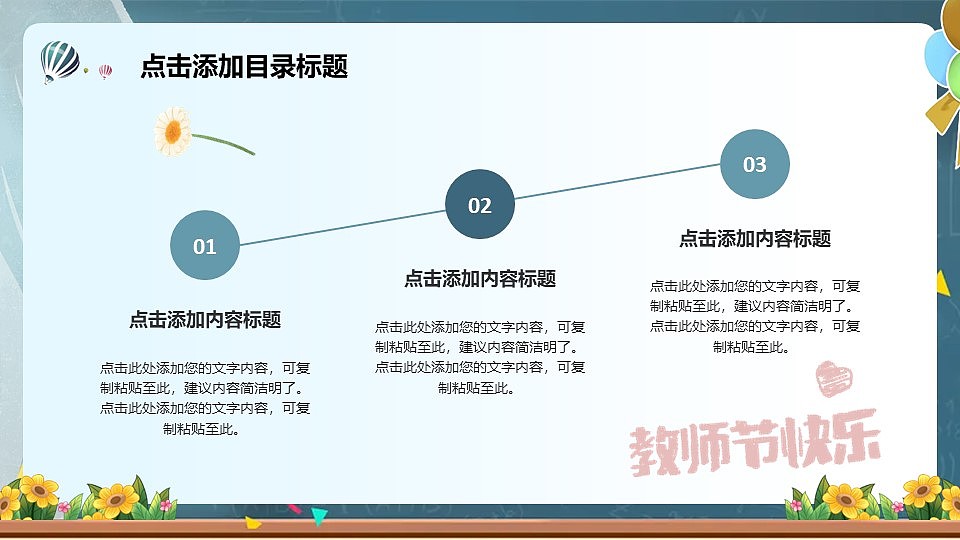 点击添加目录标题

01

点击添加内容标题

点击此处添加您的文字内容，可复制粘贴至此，建议内容简洁明了。点击此处添加您的文字内容，可复制粘贴至此。

02

点击添加内容标题

点击此处添加您的文字内容，可复制粘贴至此，建议内容简洁明了。点击此处添加您的文字内容，可复制粘贴至此。

03

点击添加内容标题

点击此处添加您的文字内容，可复制粘贴至此，建议内容简洁明了。点击此处添加您的文字内容，可复制粘贴至此。

教师节快乐